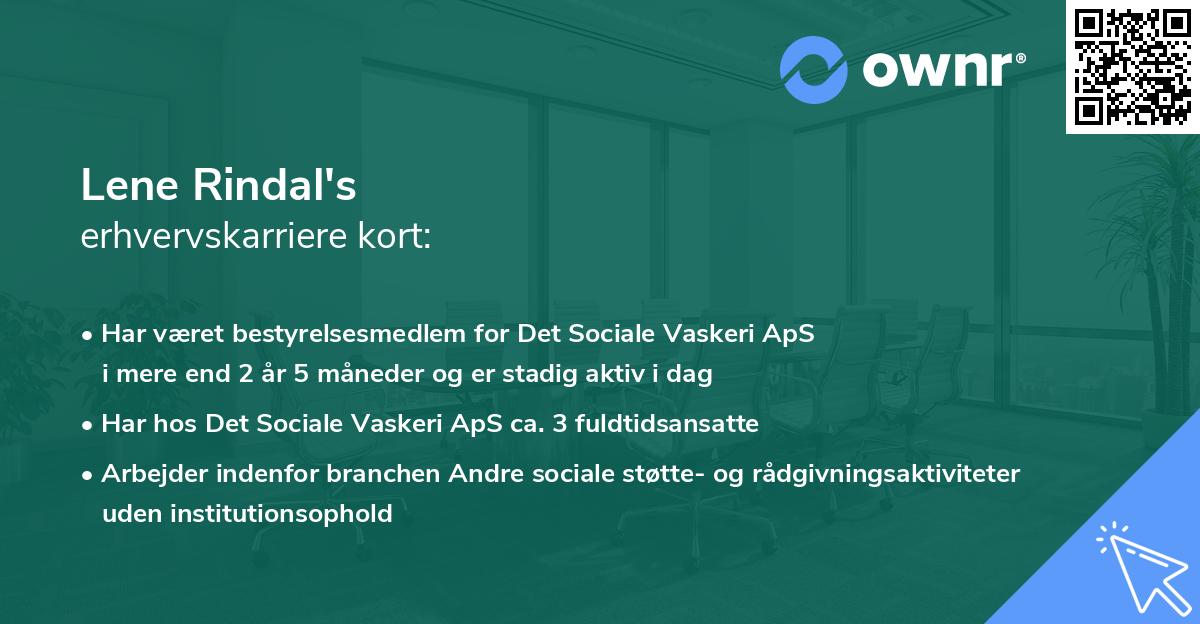 ownr®

Lene Rindal's
erhvervskarriere kort:

• Har været bestyrelsesmedlem for Det Sociale Vaskeri ApS i mere end 2 år 5 måneder og er stadig aktiv i dag
• Har hos Det Sociale Vaskeri ApS ca. 3 fuldtidsansatte
• Arbejder indenfor branchen Andre sociale støtte- og rådgivningsaktiviteter uden institutionsophold